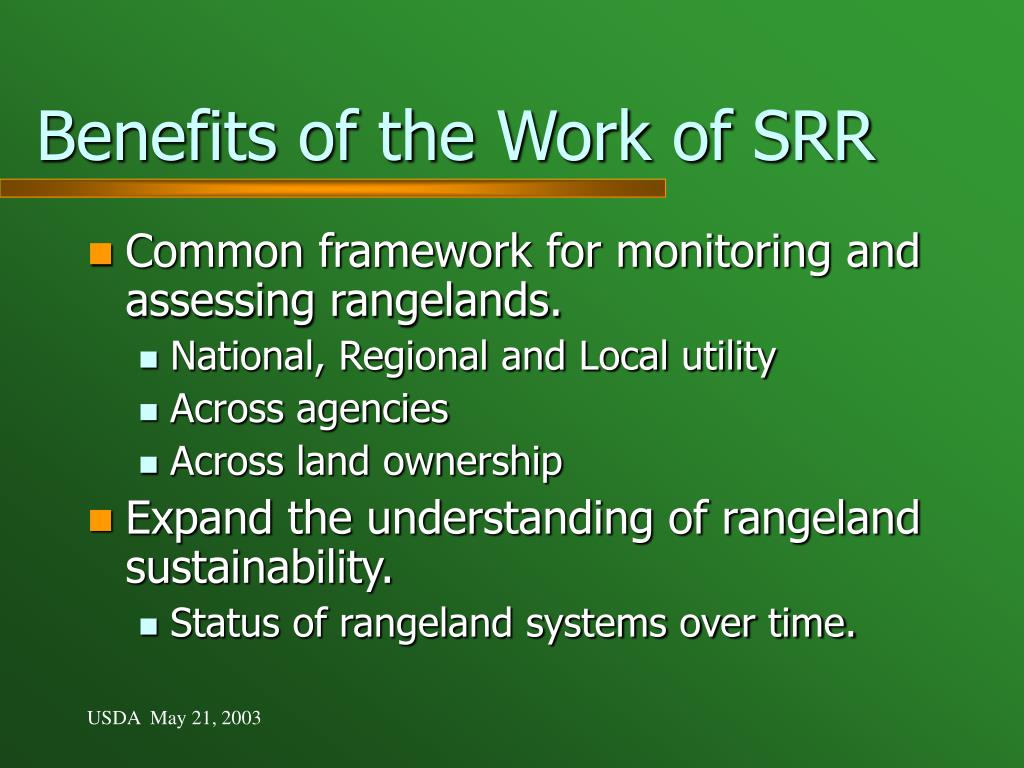 Benefits of the Work of SRR

Common framework for monitoring and assessing rangelands.

National, Regional and Local utility

Across agencies

Across land ownership

Expand the understanding of rangeland sustainability.

Status of rangeland systems over time.

USDA May 21, 2003